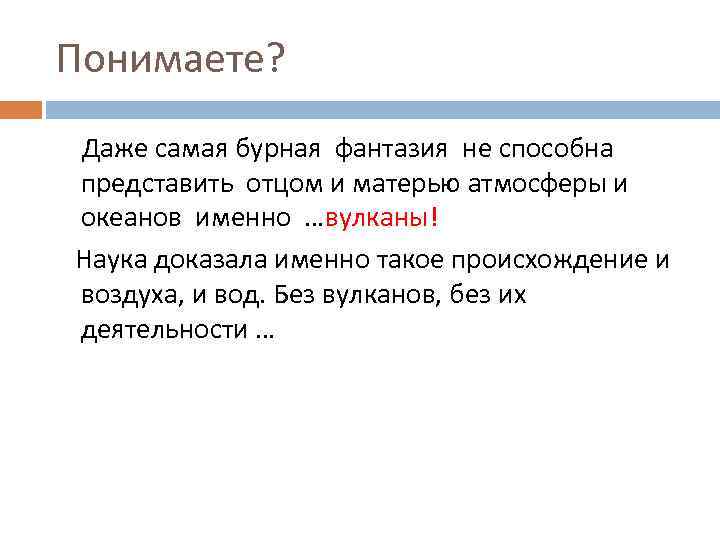 Понимаете?

Даже самая бурная фантазия не способна представить отцом и матерью атмосферы и океанов именно …вулканы!

Наука доказала именно такое происхождение и воздуха, и вод. Без вулканов, без их деятельности …